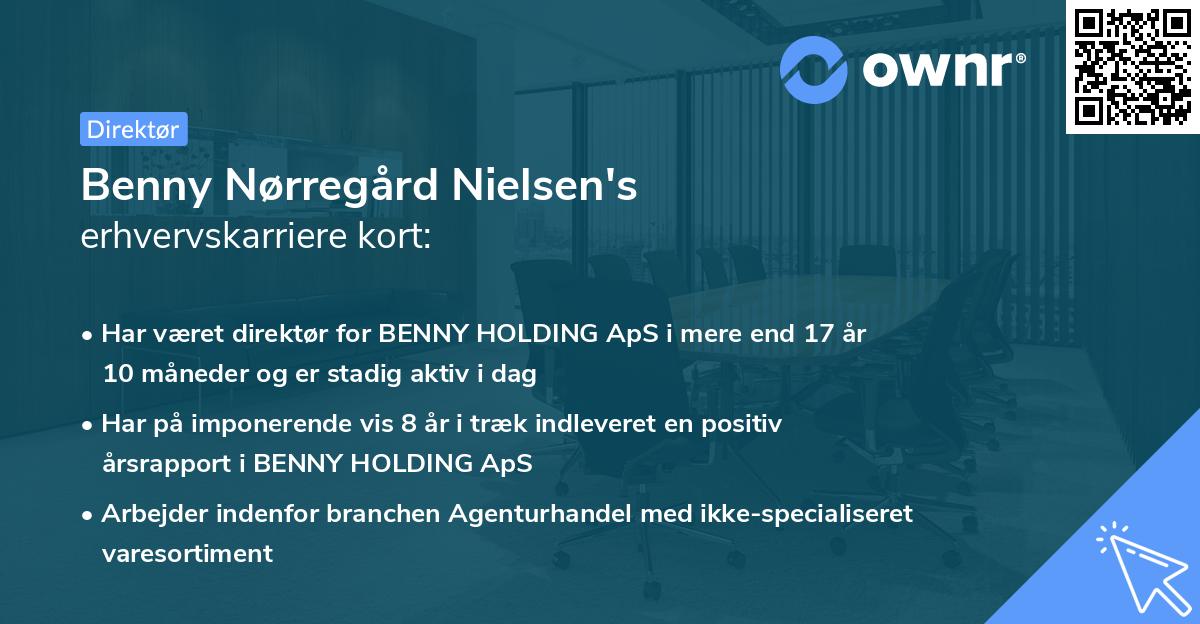 ownr®

Direktør

Benny Nørregård Nielsen's
erhvervskarriere kort:

• Har været direktør for BENNY HOLDING ApS i mere end 17 år 10 måneder og er stadig aktiv i dag

• Har på imponerende vis 8 år i træk indleveret en positiv årsrapport i BENNY HOLDING ApS

• Arbejder indenfor branchen Agenturhandel med ikke-specialiseret varesortiment